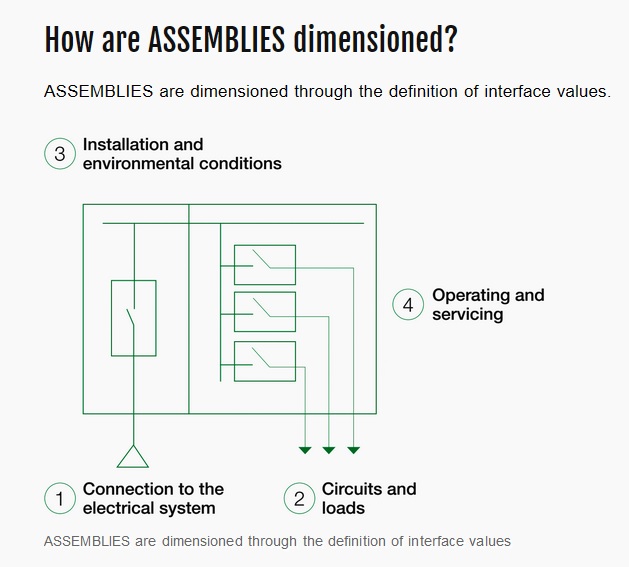 How are ASSEMBLIES dimensioned?

ASSEMBLIES are dimensioned through the definition of interface values.

3 Installation and environmental conditions

4 Operating and servicing

1 Connection to the electrical system

2 Circuits and loads

ASSEMBLIES are dimensioned through the definition of interface values